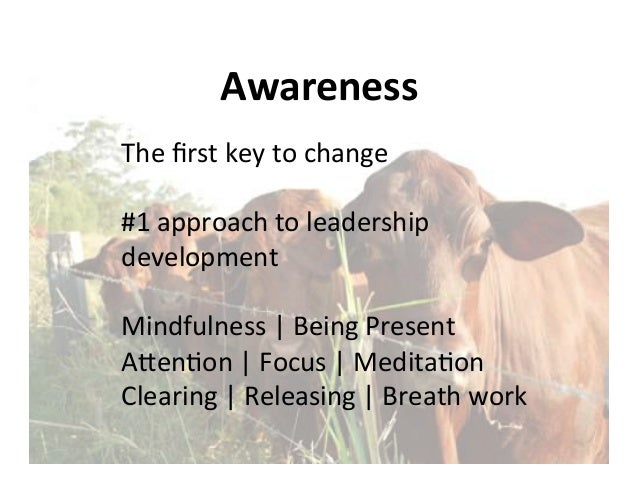 Awareness

The first key to change

#1 approach to leadership development

Mindfulness | Being Present
Attention | Focus | Meditation
Clearing | Releasing | Breath work